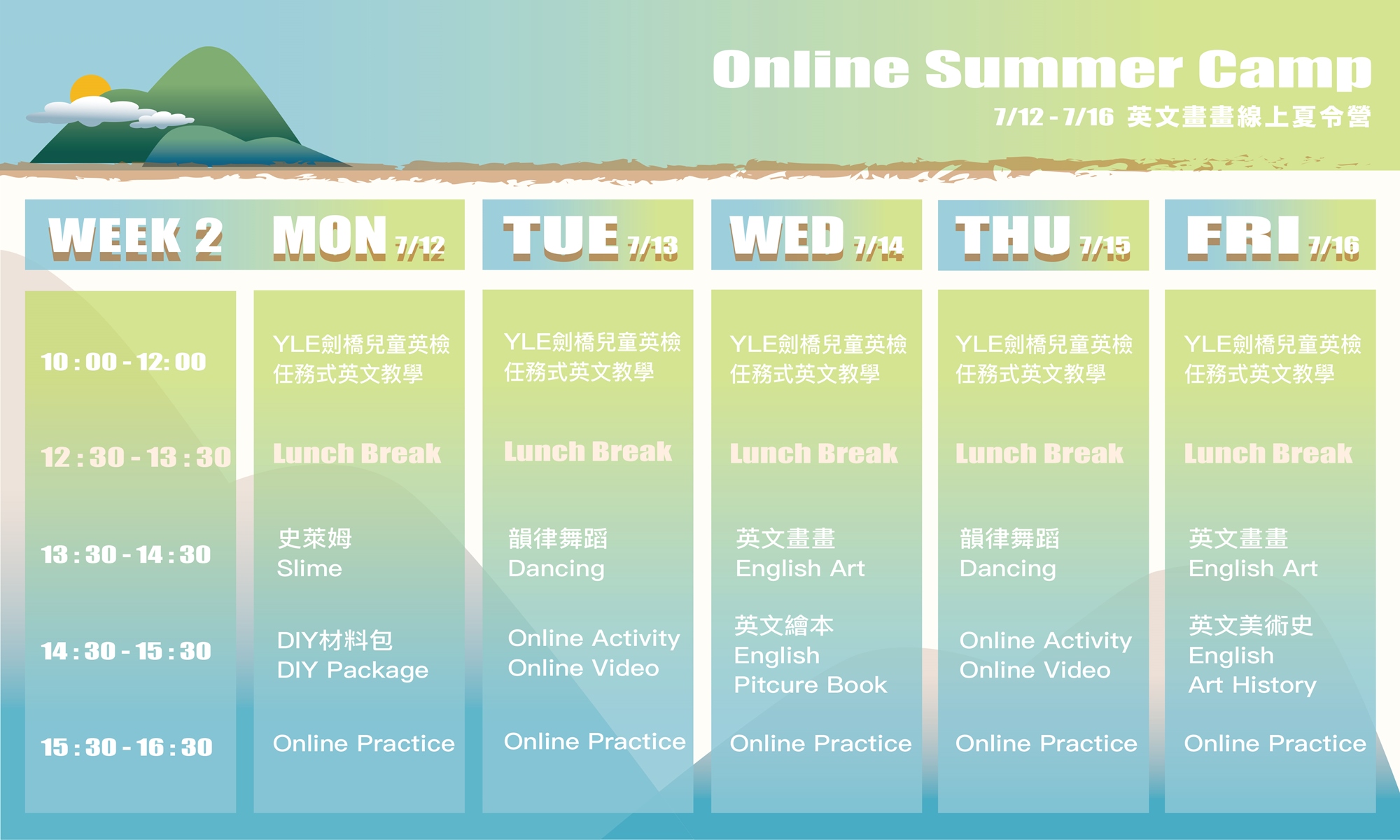 Online Summer Camp
7/12 - 7/16 英文畫畫線上夏令營

| WEEK 2 | MON 7/12 | TUE 7/13 | WED 7/14 | THU 7/15 | FRI 7/16 |
|---|---|---|---|---|---|
| 10 : 00 - 12: 00 | YLE劍橋兒童英檢 任務式英文教學 | YLE劍橋兒童英檢 任務式英文教學 | YLE劍橋兒童英檢 任務式英文教學 | YLE劍橋兒童英檢 任務式英文教學 | YLE劍橋兒童英檢 任務式英文教學 |
| 12 : 30 - 13 : 30 | Lunch Break | Lunch Break | Lunch Break | Lunch Break | Lunch Break |
| 13 : 30 - 14 : 30 | 史萊姆 Slime | 韻律舞蹈 Dancing | 英文畫畫 English Art | 韻律舞蹈 Dancing | 英文畫畫 English Art |
| 14 : 30 - 15 : 30 | DIY材料包 DIY Package | Online Activity Online Video | 英文繪本 English Pitcure Book | Online Activity Online Video | 英文美術史 English Art History |
| 15 : 30 - 16 : 30 | Online Practice | Online Practice | Online Practice | Online Practice | Online Practice |